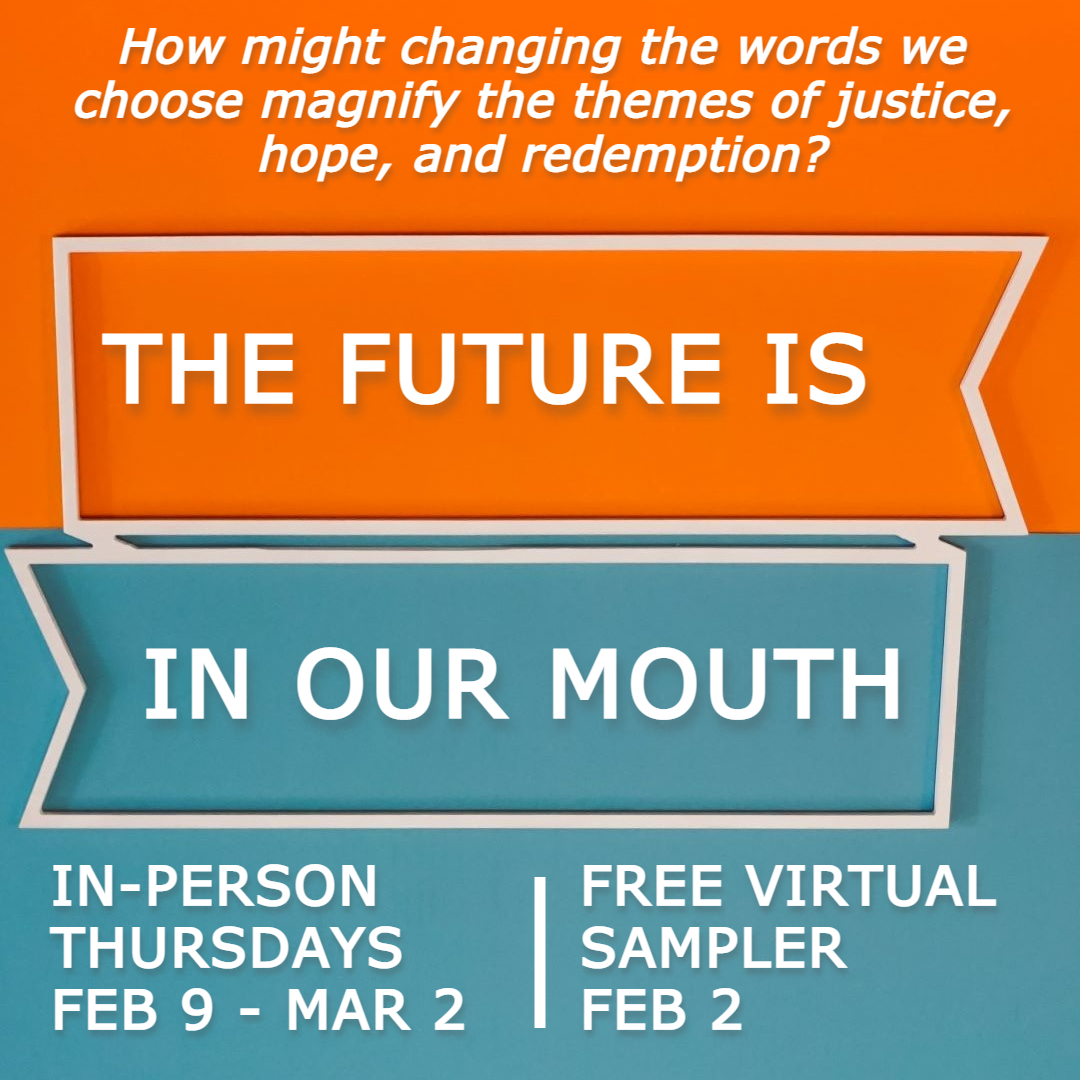 How might changing the words we choose magnify the themes of justice, hope, and redemption?

THE FUTURE IS

IN OUR MOUTH

IN-PERSON THURSDAYS FEB 9 - MAR 2

FREE VIRTUAL SAMPLER FEB 2